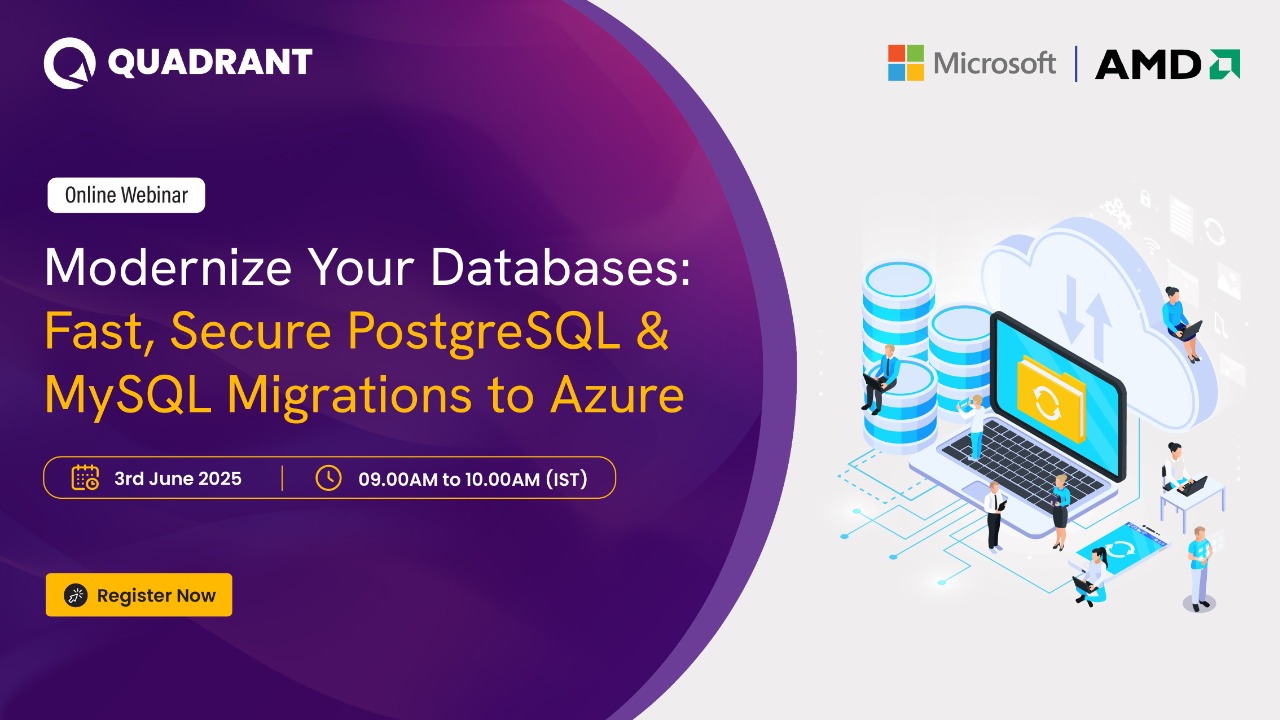 QUADRANT

Microsoft | AMD

Online Webinar

Modernize Your Databases: Fast, Secure PostgreSQL & MySQL Migrations to Azure

3rd June 2025 | 09.00AM to 10.00AM (IST)

Register Now